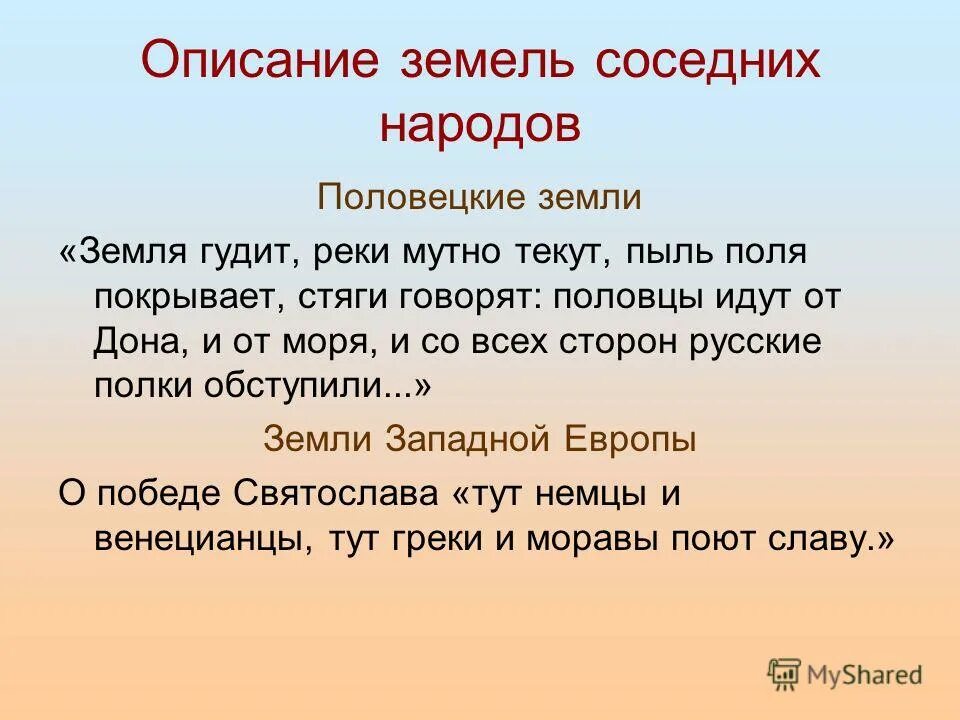 Описание земель соседних народов

Половецкие земли

«Земля гудит, реки мутно текут, пыль поля покрывает, стяги говорят: половцы идут от Дона, и от моря, и со всех сторон русские полки обступили...»

Земли Западной Европы

О победе Святослава «тут немцы и венецианцы, тут греки и моравы поют славу.»

MyShared